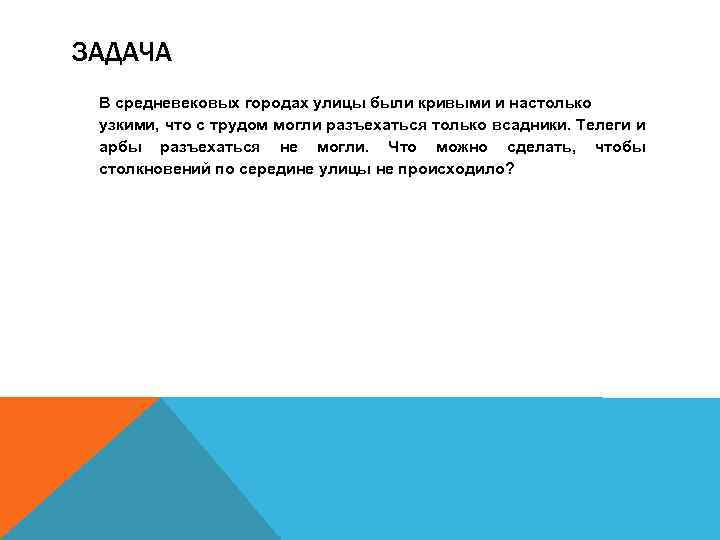 ЗАДАЧА

В средневековых городах улицы были кривыми и настолько узкими, что с трудом могли разъехаться только всадники. Телеги и арбы разъехаться не могли. Что можно сделать, чтобы столкновений по середине улицы не происходило?